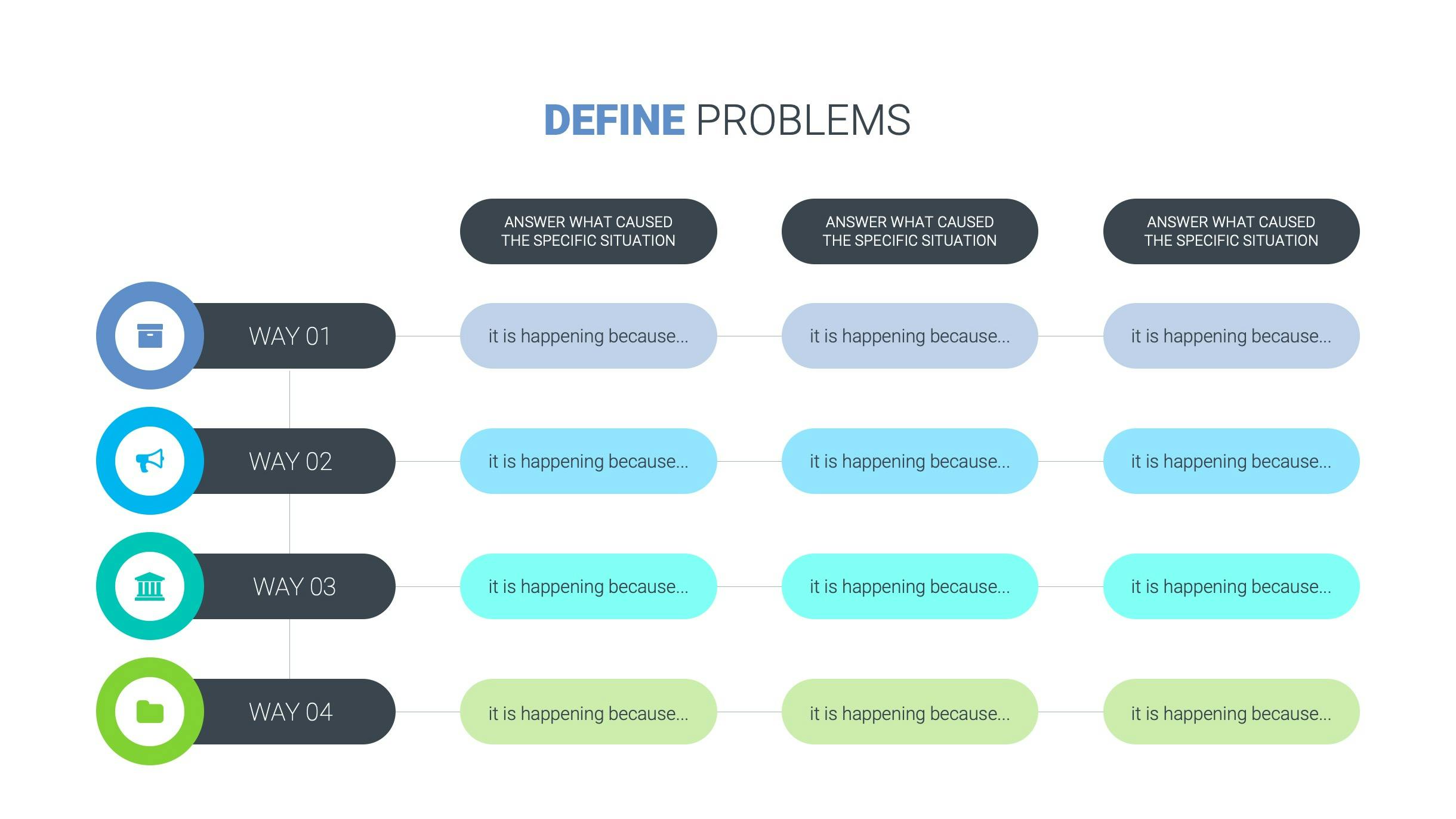 DEFINE PROBLEMS

|  | ANSWER WHAT CAUSED THE SPECIFIC SITUATION | ANSWER WHAT CAUSED THE SPECIFIC SITUATION | ANSWER WHAT CAUSED THE SPECIFIC SITUATION |
|---|---|---|---|
| WAY 01 | it is happening because... | it is happening because... | it is happening because... |
| WAY 02 | it is happening because... | it is happening because... | it is happening because... |
| WAY 03 | it is happening because... | it is happening because... | it is happening because... |
| WAY 04 | it is happening because... | it is happening because... | it is happening because... |